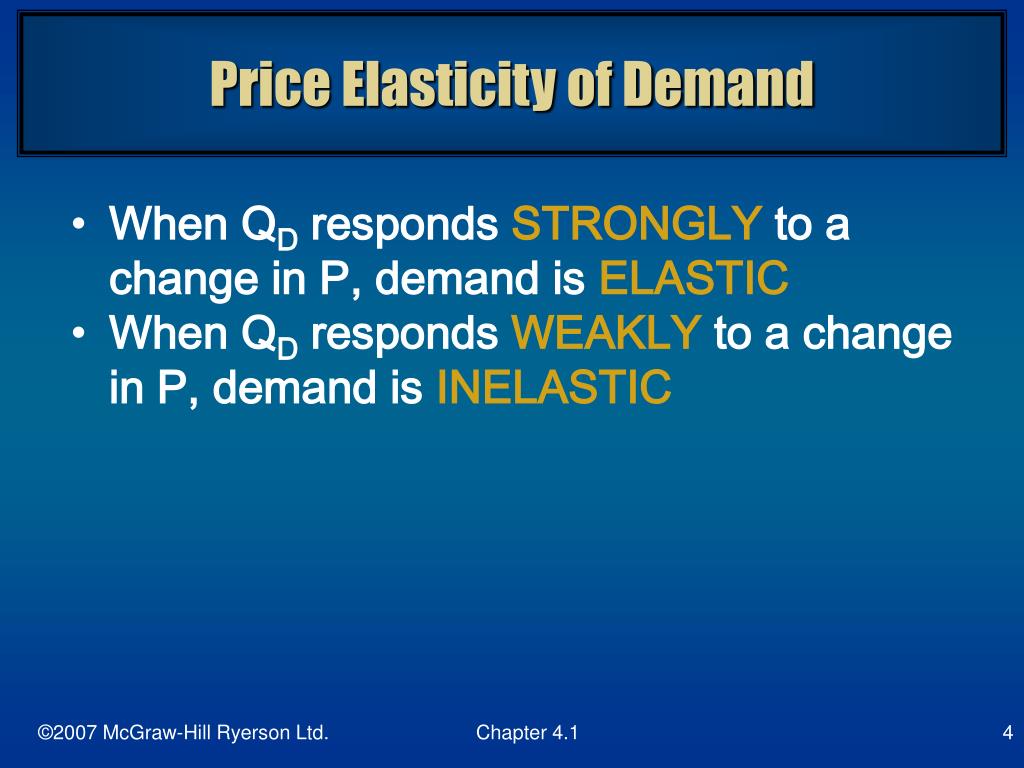 Price Elasticity of Demand

• When $Q_D$ responds STRONGLY to a change in P, demand is ELASTIC
• When $Q_D$ responds WEAKLY to a change in P, demand is INELASTIC

©2007 McGraw-Hill Ryerson Ltd.

Chapter 4.1

4